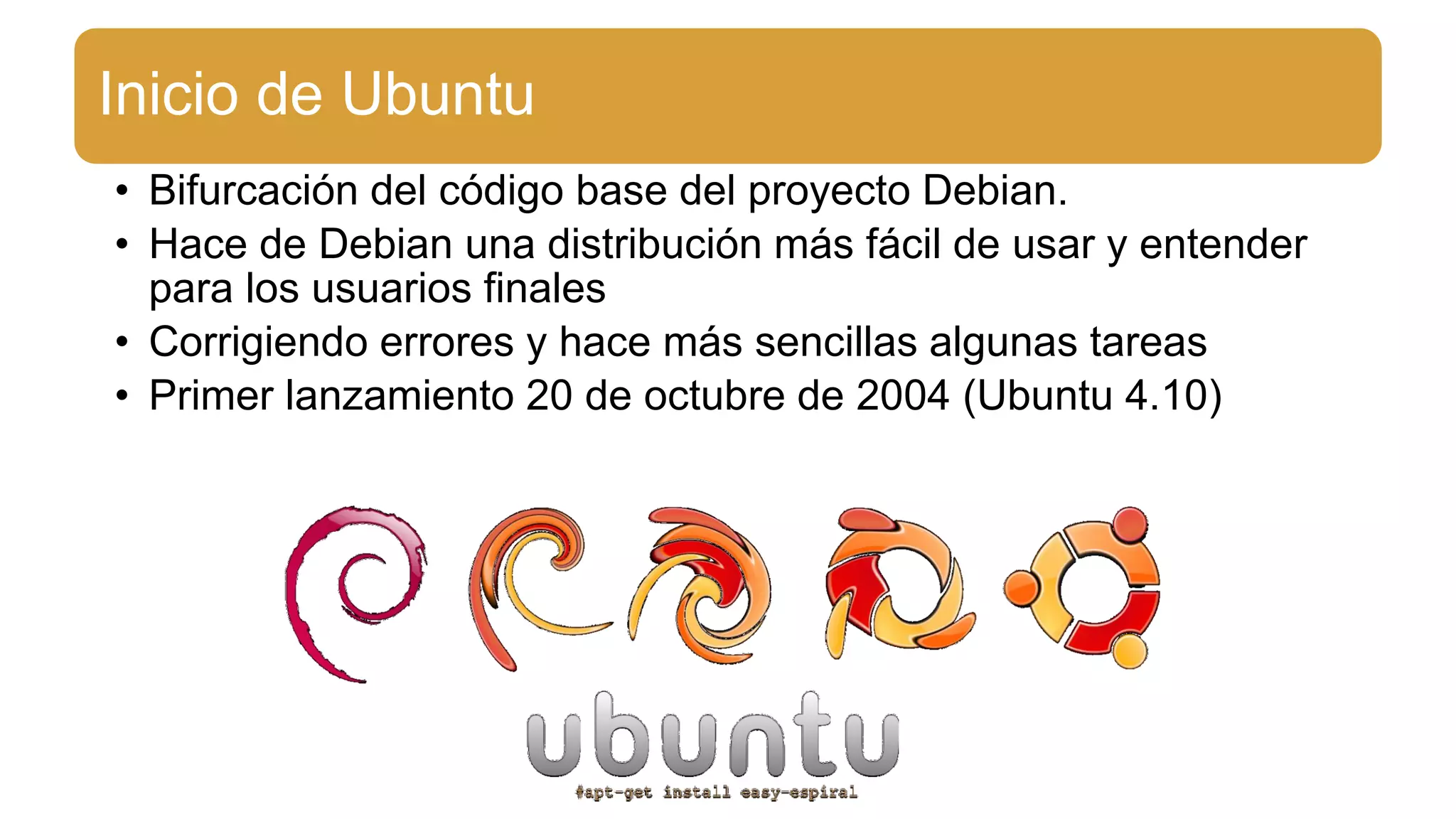 Inicio de Ubuntu

• Bifurcación del código base del proyecto Debian.
• Hace de Debian una distribución más fácil de usar y entender para los usuarios finales
• Corrigiendo errores y hace más sencillas algunas tareas
• Primer lanzamiento 20 de octubre de 2004 (Ubuntu 4.10)

ubuntu
#apt-get install easy-espiral